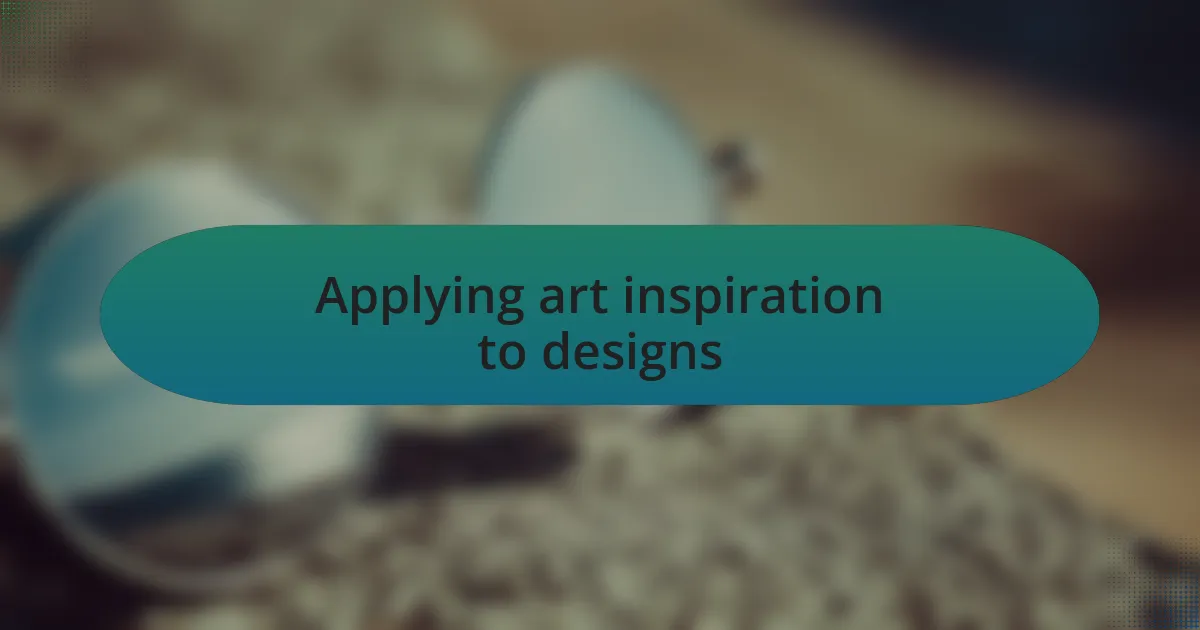 Applying art inspiration to designs